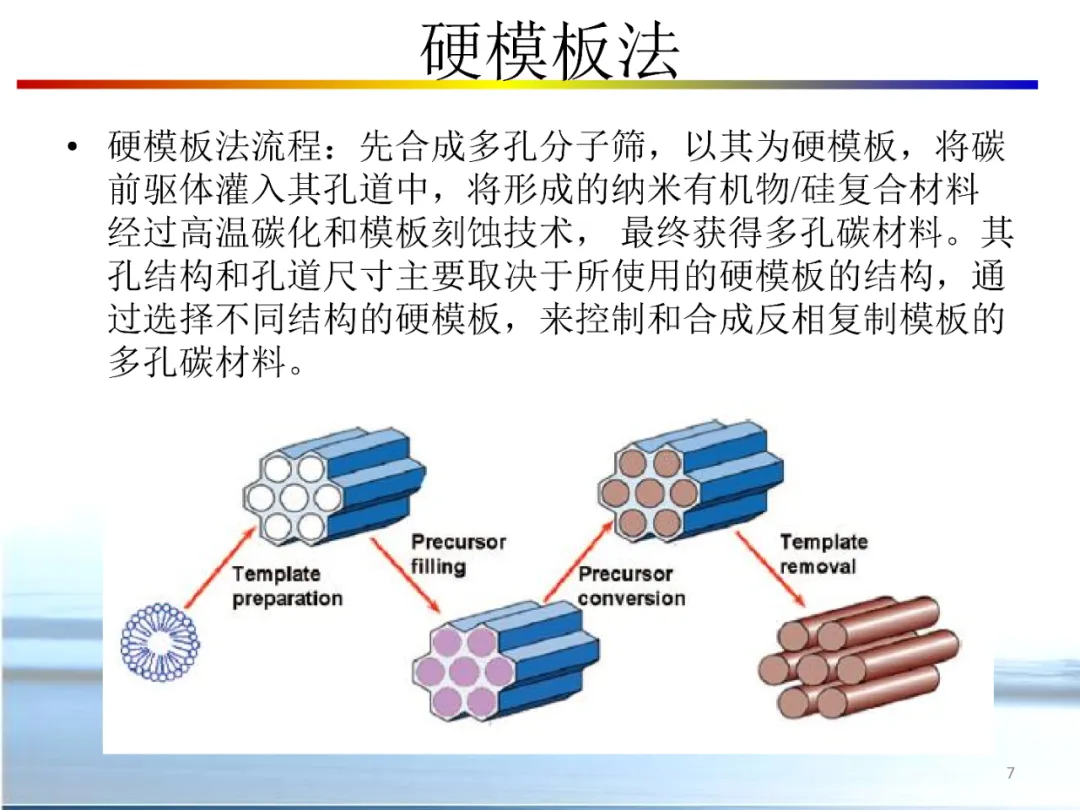 硬模板法

• 硬模板法流程：先合成多孔分子筛，以其为硬模板，将碳前驱体灌入其孔道中，将形成的纳米有机物/硅复合材料经过高温碳化和模板刻蚀技术， 最终获得多孔碳材料。其孔结构和孔道尺寸主要取决于所使用的硬模板的结构，通过选择不同结构的硬模板，来控制和合成反相复制模板的多孔碳材料。

Template preparation

Precursor filling

Precursor conversion

Template removal

7